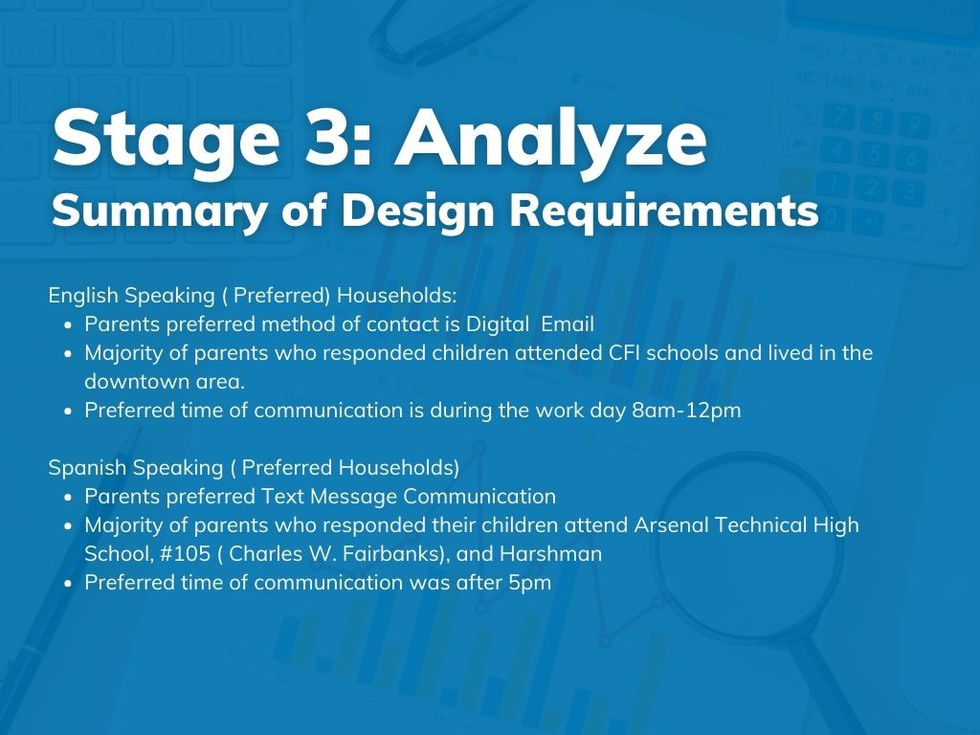 Stage 3: Analyze
Summary of Design Requirements

English Speaking ( Preferred) Households:
- Parents preferred method of contact is Digital  Email
- Majority of parents who responded children attended CFI schools and lived in the downtown area.
- Preferred time of communication is during the work day 8am-12pm

Spanish Speaking ( Preferred Households)
- Parents preferred Text Message Communication
- Majority of parents who responded their children attend Arsenal Technical High School, #105 ( Charles W. Fairbanks), and Harshman
- Preferred time of communication was after 5pm